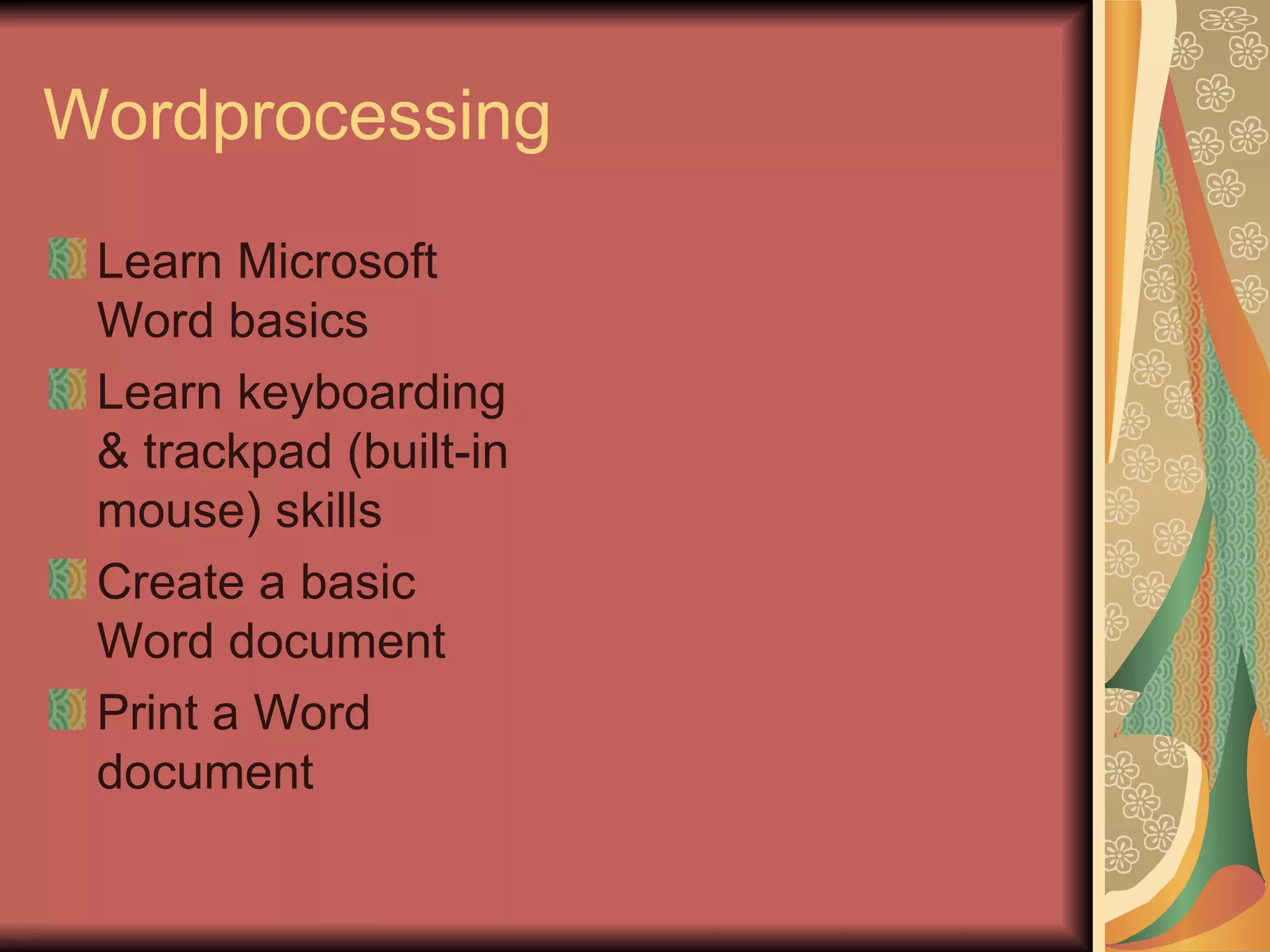 Wordprocessing

Learn Microsoft Word basics

Learn keyboarding & trackpad (built-in mouse) skills

Create a basic Word document

Print a Word document